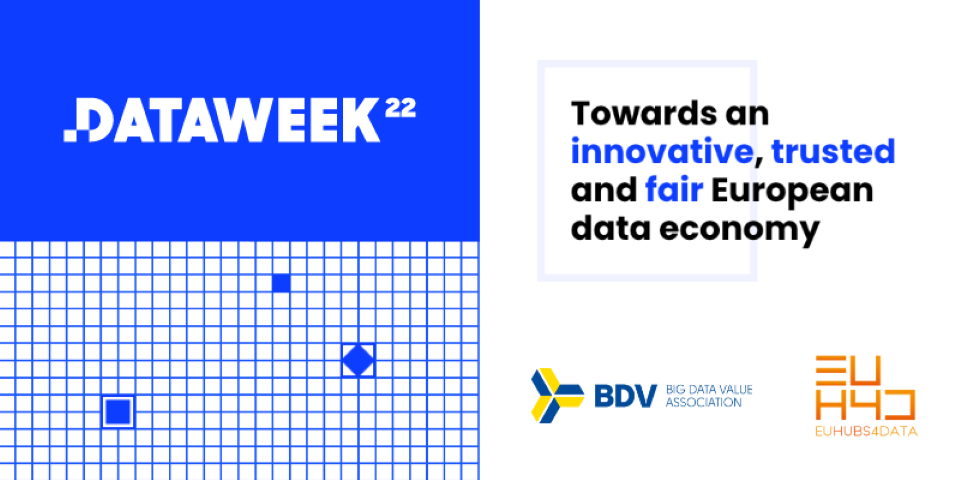 .DATAWEEK 22

Towards an innovative, trusted and fair European data economy

BDV BIG DATA VALUE ASSOCIATION

EU H4D
EUHUBS4DATA